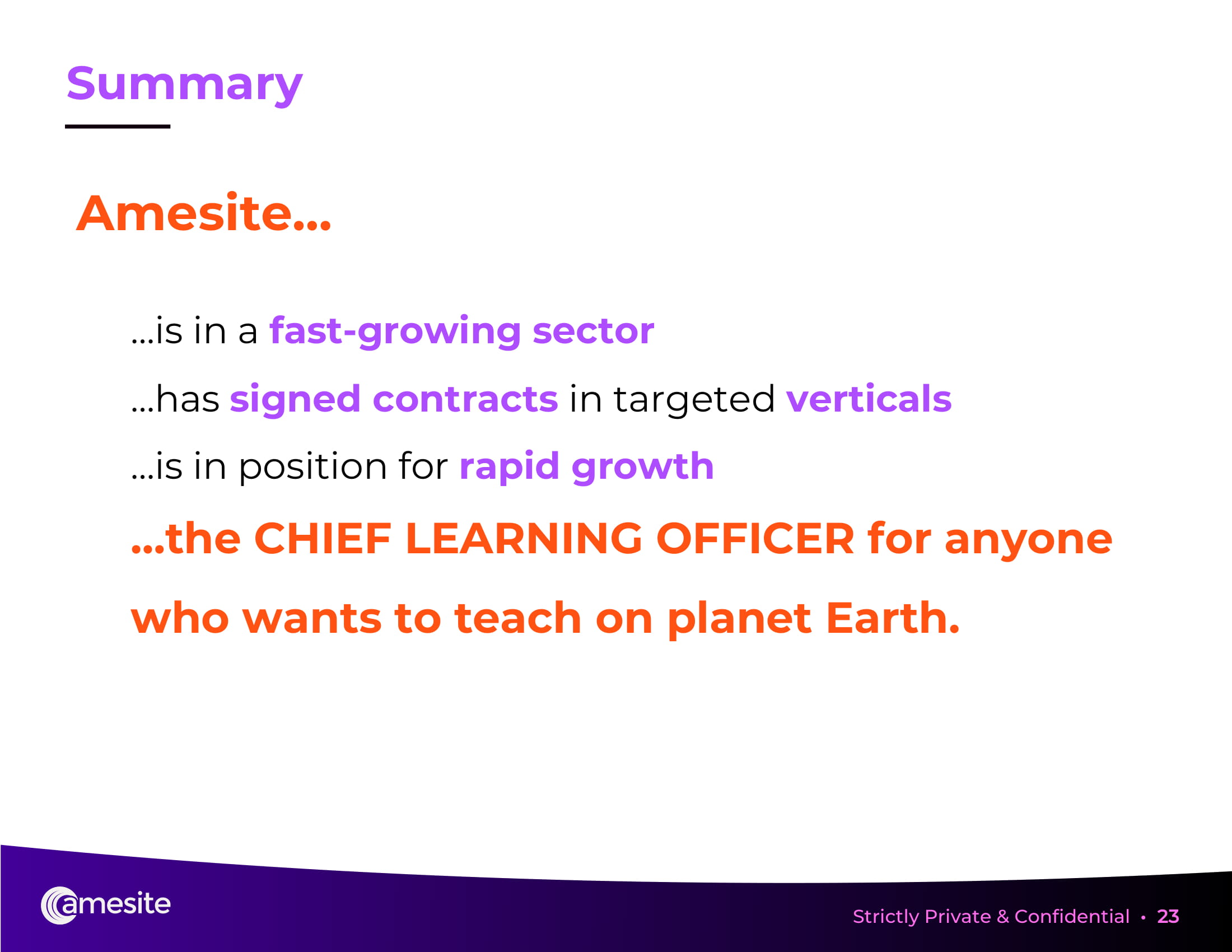 Summary

Amesite...

...is in a fast-growing sector

...has signed contracts in targeted verticals

...is in position for rapid growth

...the CHIEF LEARNING OFFICER for anyone who wants to teach on planet Earth.

amesite

Strictly Private & Confidential • 23